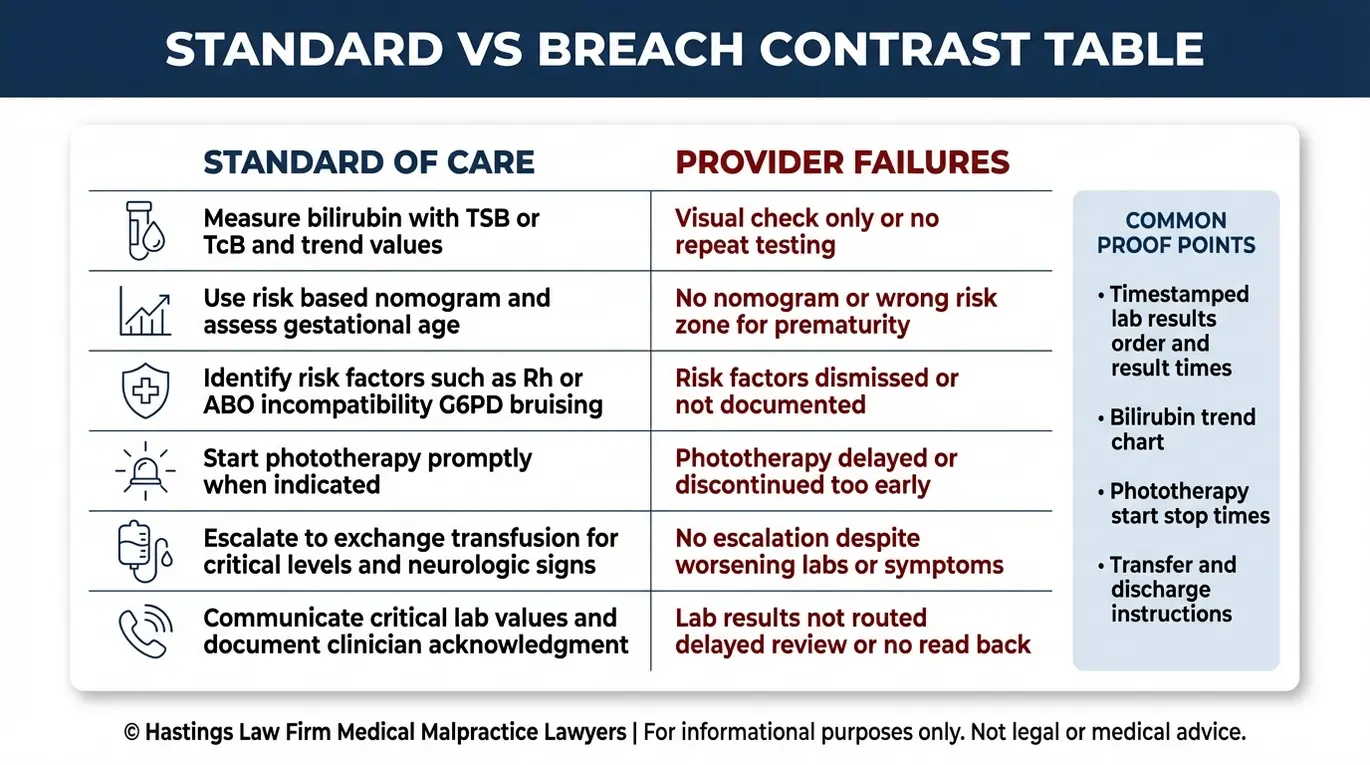 STANDARD VS BREACH CONTRAST TABLE

| STANDARD OF CARE | PROVIDER FAILURES |
|---|---|
| Measure bilirubin with TSB or TcB and trend values | Visual check only or no repeat testing |
| Use risk based nomogram and assess gestational age | No nomogram or wrong risk zone for prematurity |
| Identify risk factors such as Rh or ABO incompatibility G6PD bruising | Risk factors dismissed or not documented |
| Start phototherapy promptly when indicated | Phototherapy delayed or discontinued too early |
| Escalate to exchange transfusion for critical levels and neurologic signs | No escalation despite worsening labs or symptoms |
| Communicate critical lab values and document clinician acknowledgment | Lab results not routed delayed review or no read back |

COMMON PROOF POINTS

• Timestamped lab results order and result times

• Bilirubin trend chart

• Phototherapy start stop times

• Transfer and discharge instructions

© Hastings Law Firm Medical Malpractice Lawyers | For informational purposes only. Not legal or medical advice.